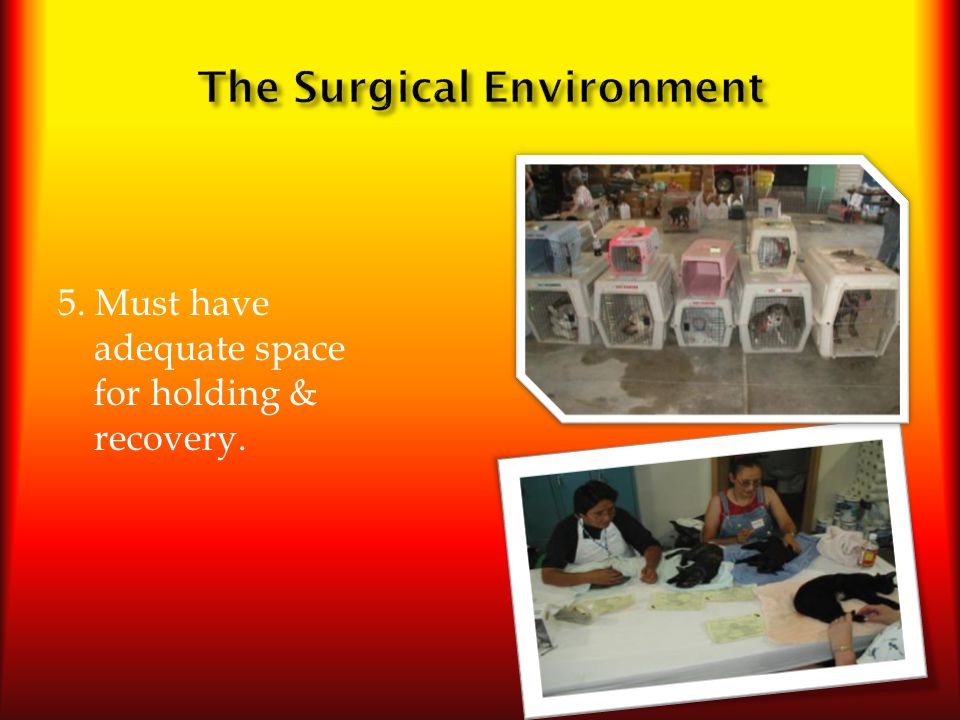 The Surgical Environment

5. Must have adequate space for holding & recovery.